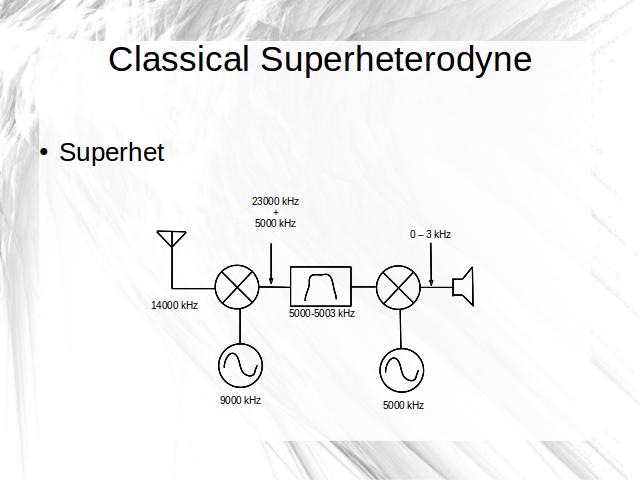 Classical Superheterodyne

• Superhet

23000 kHz
+
5000 kHz

0 – 3 kHz

14000 kHz

5000-5003 kHz

9000 kHz

5000 kHz